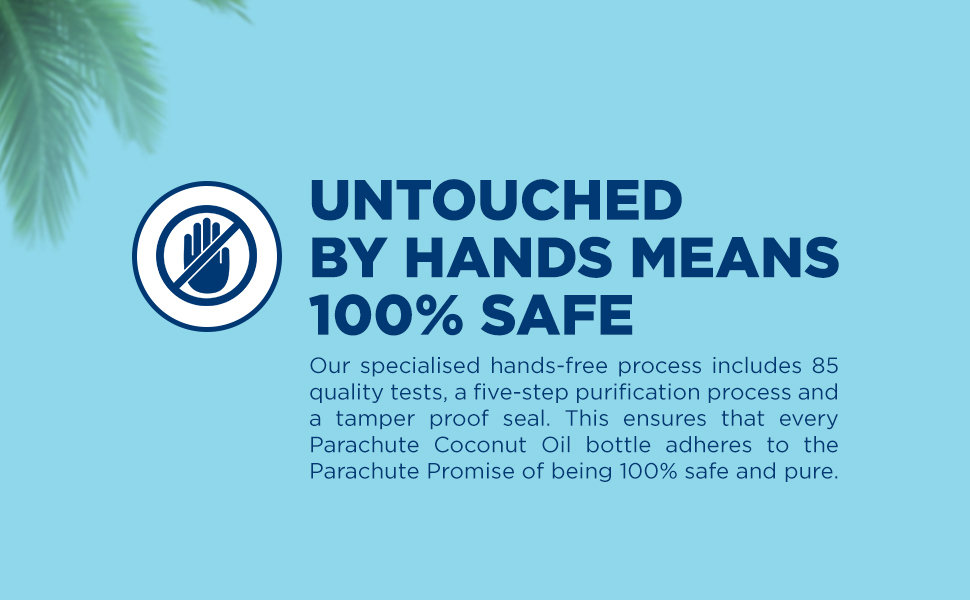 UNTOUCHED BY HANDS MEANS 100% SAFE

Our specialised hands-free process includes 85 quality tests, a five-step purification process and a tamper proof seal. This ensures that every Parachute Coconut Oil bottle adheres to the Parachute Promise of being 100% safe and pure.